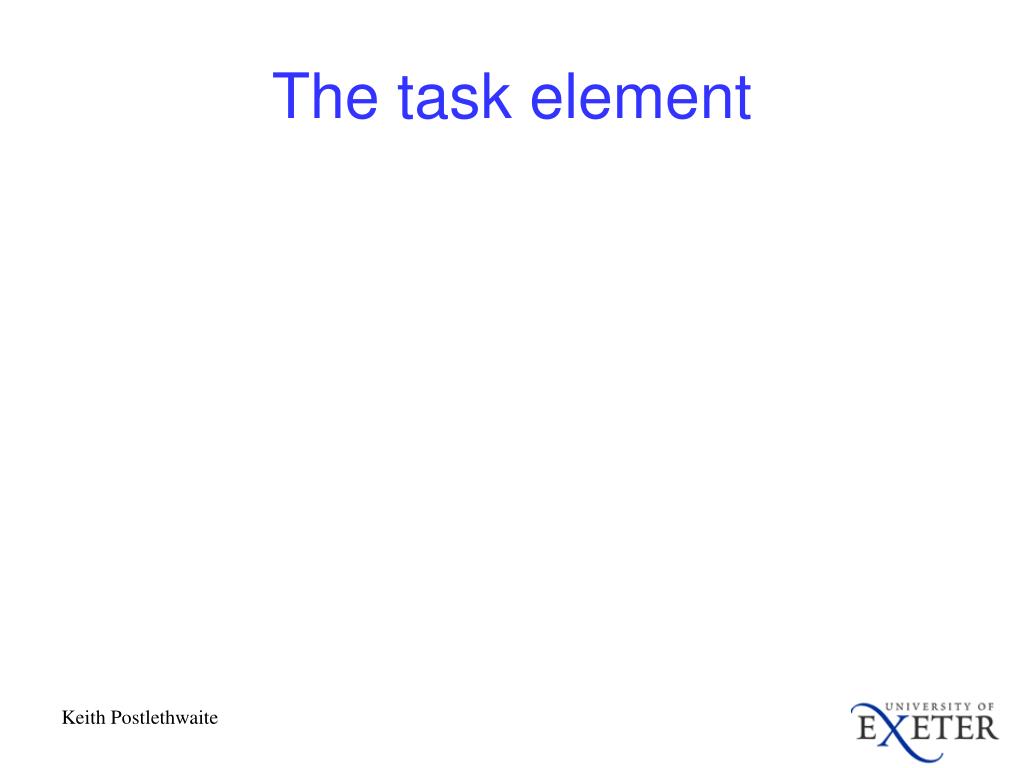 The task element

Keith Postlethwaite

UNIVERSITY OF
EXETER